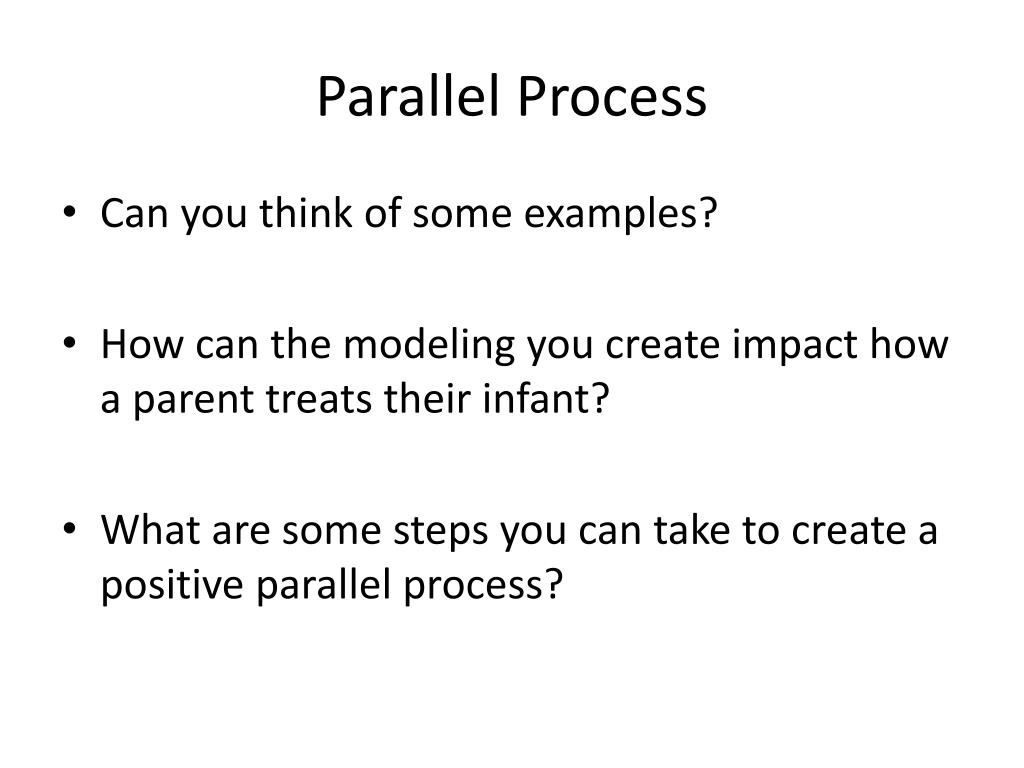 Parallel Process

• Can you think of some examples?

• How can the modeling you create impact how a parent treats their infant?

• What are some steps you can take to create a positive parallel process?